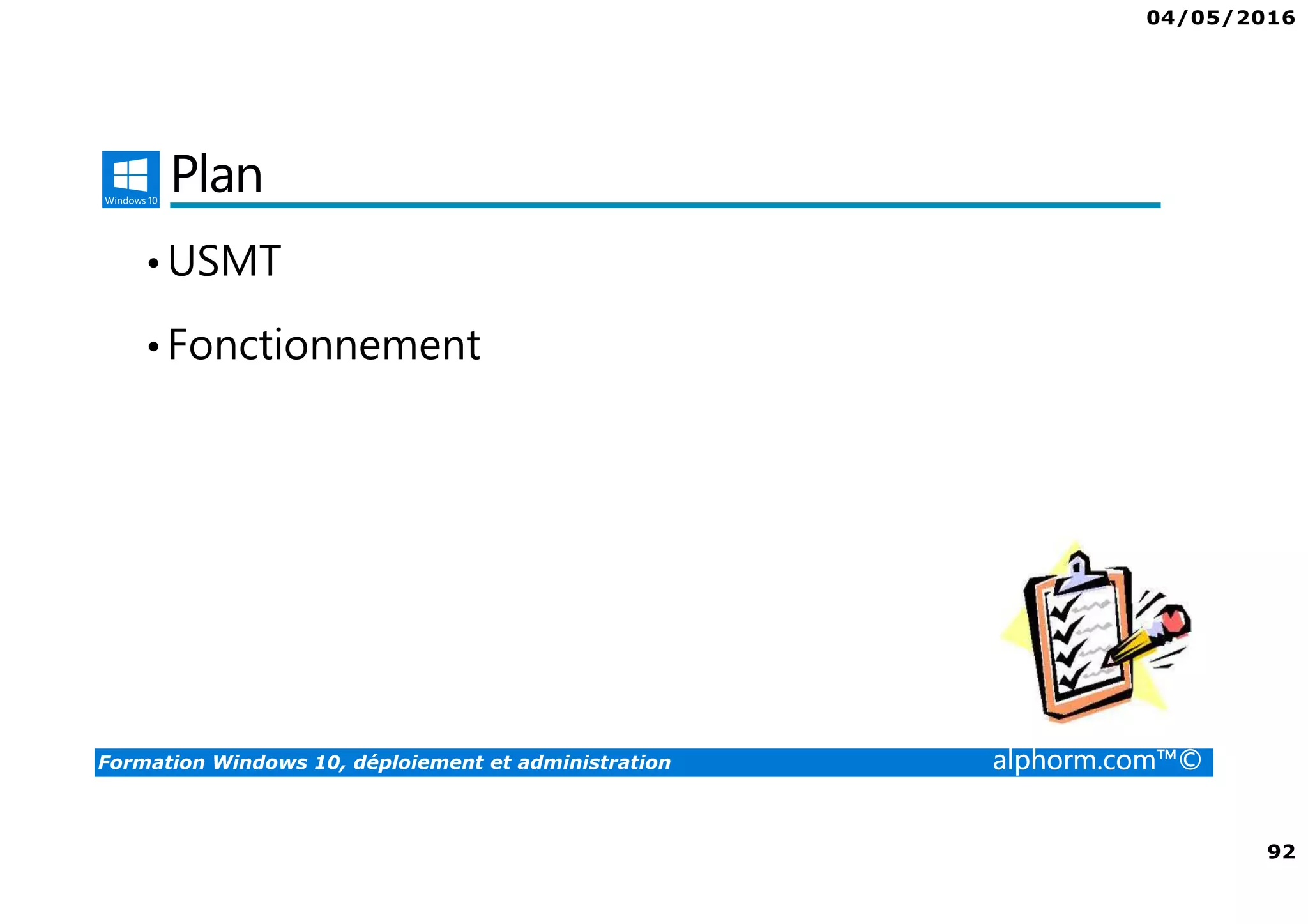 04/05/2016

Windows 10

Plan

• USMT

• Fonctionnement

Formation Windows 10, déploiement et administration

alphorm.com™©

92